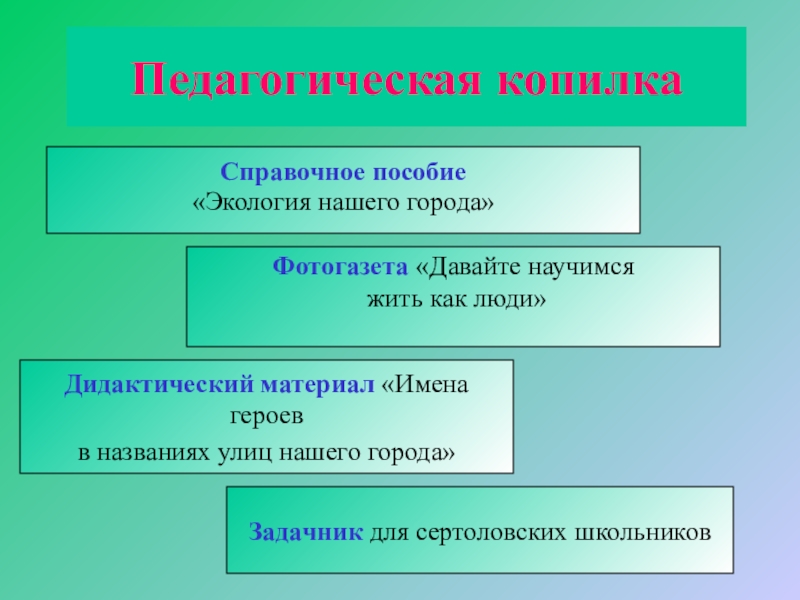 Педагогическая копилка

Справочное пособие
«Экология нашего города»

Фотогазета «Давайте научимся
жить как люди»

Дидактический материал «Имена героев
в названиях улиц нашего города»

Задачник для сертоловских школьников